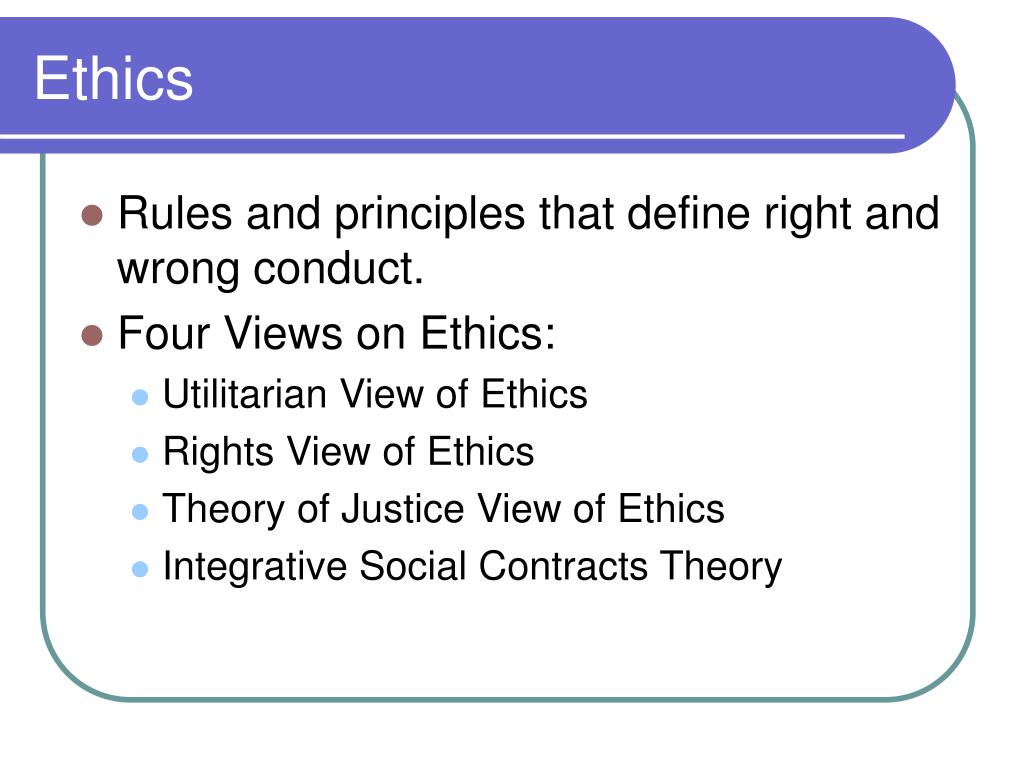 Ethics

- Rules and principles that define right and wrong conduct.
- Four Views on Ethics:
  - Utilitarian View of Ethics
  - Rights View of Ethics
  - Theory of Justice View of Ethics
  - Integrative Social Contracts Theory